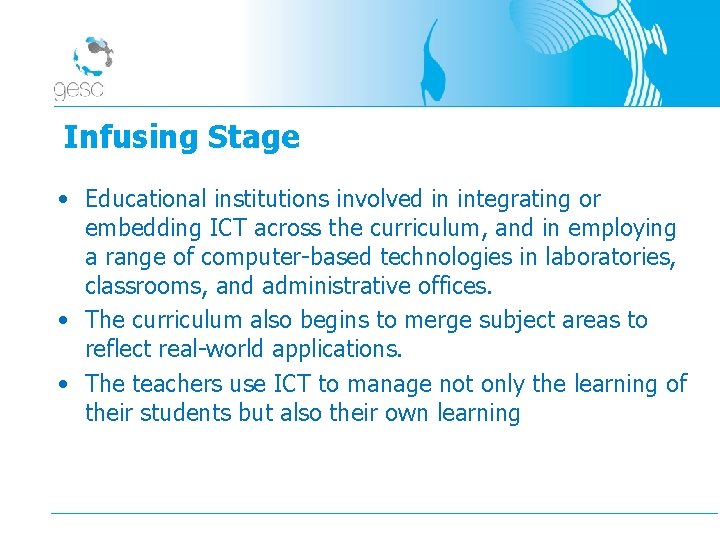 gesc

Infusing Stage

• Educational institutions involved in integrating or embedding ICT across the curriculum, and in employing a range of computer-based technologies in laboratories, classrooms, and administrative offices.
• The curriculum also begins to merge subject areas to reflect real-world applications.
• The teachers use ICT to manage not only the learning of their students but also their own learning